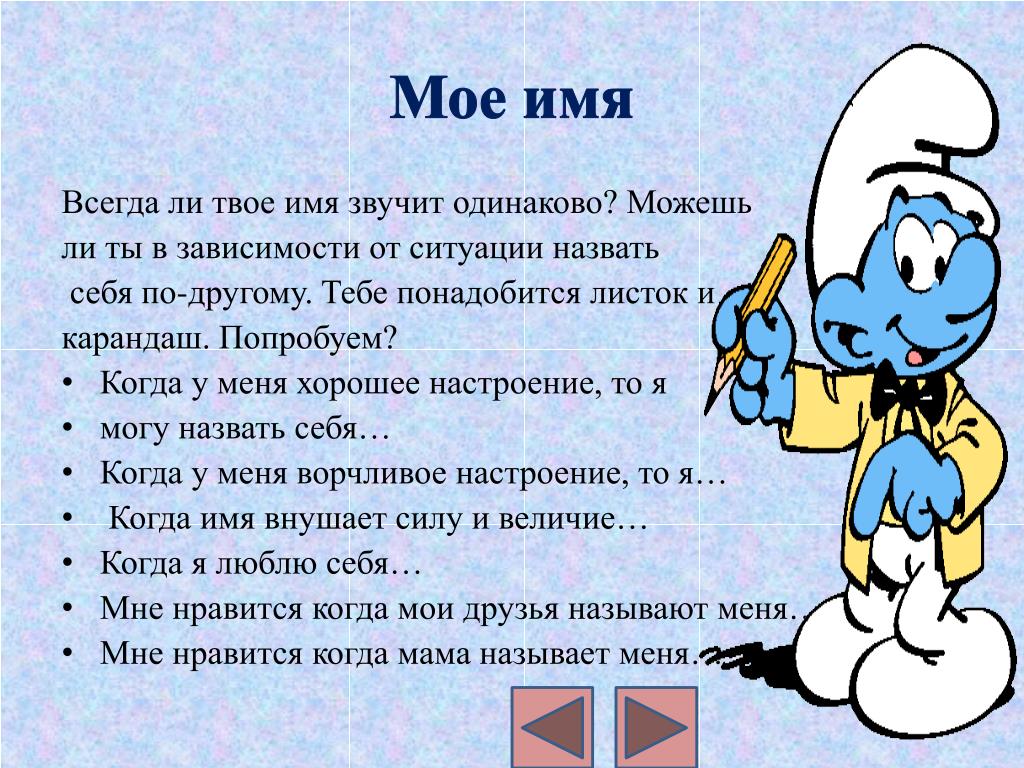 Мое имя

Всегда ли твое имя звучит одинаково? Можешь ли ты в зависимости от ситуации назвать себя по-другому. Тебе понадобится листок и карандаш. Попробуем?

• Когда у меня хорошее настроение, то я
• могу назвать себя…
• Когда у меня ворчливое настроение, то я…
• Когда имя внушает силу и величие…
• Когда я люблю себя…
• Мне нравится когда мои друзья называют меня…
• Мне нравится когда мама называет меня…